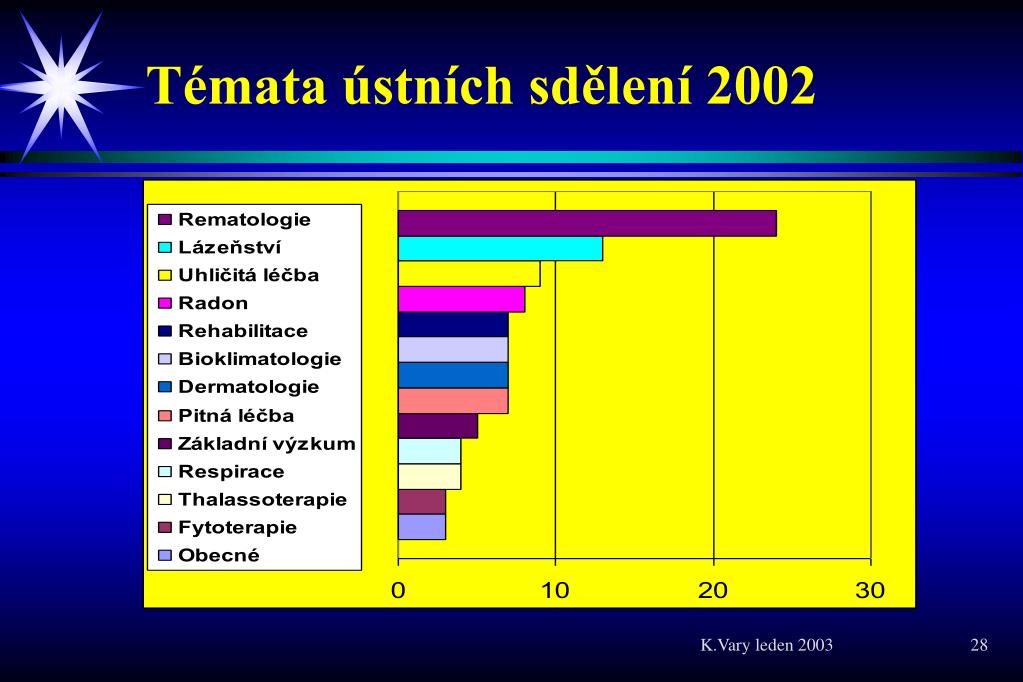 Témata ústních sdělení 2002

Rematologie
Lázeňství
Uhličitá léčba
Radon
Rehabilitace
Bioklimatologie
Dermatologie
Pitná léčba
Základní výzkum
Respirace
Thalassoterapie
Fytoterapie
Obecné

0
10
20
30

K.Vary leden 2003
28